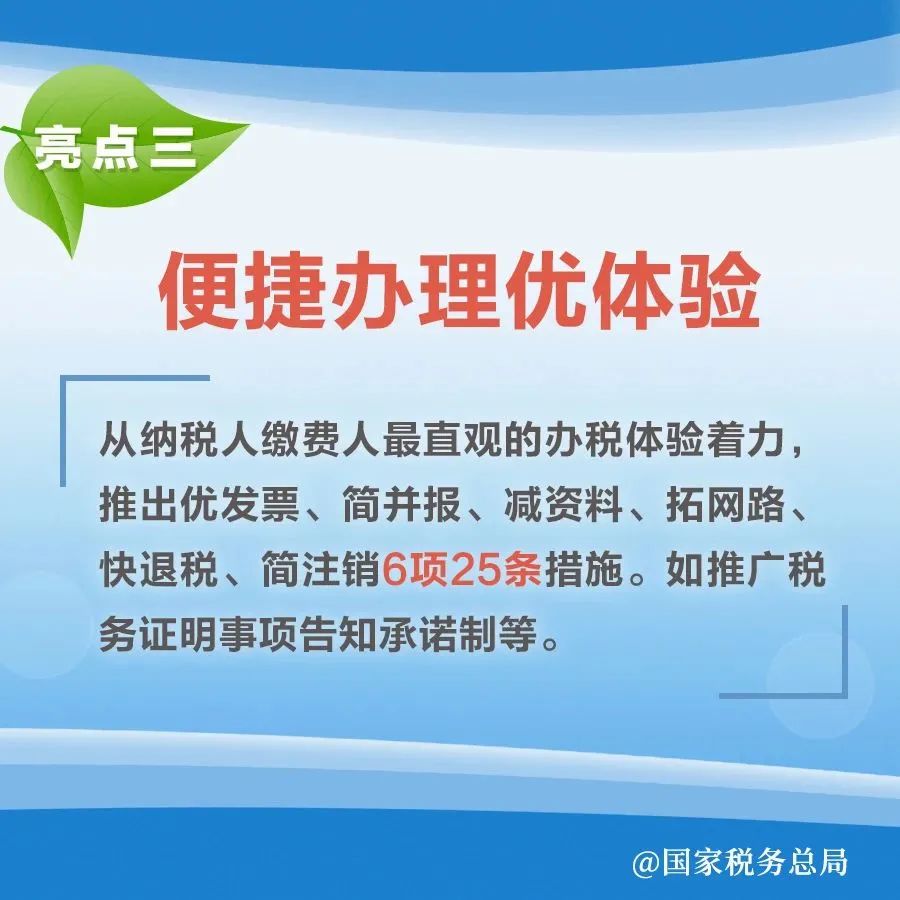 亮点三

便捷办理优体验

从纳税人缴费人最直观的办税体验着力，推出优发票、简并报、减资料、拓网路、快退税、简注销6项25条措施。如推广税务证明事项告知承诺制等。

@国家税务总局